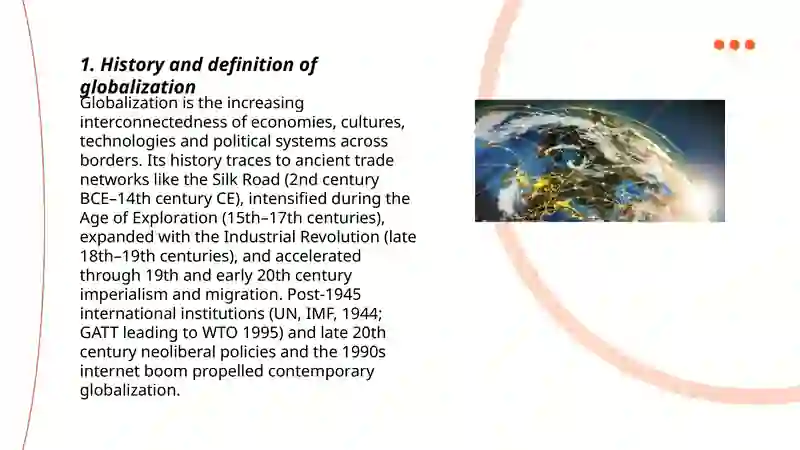 1. History and definition of globalization

Globalization is the increasing interconnectedness of economies, cultures, technologies and political systems across borders. Its history traces to ancient trade networks like the Silk Road (2nd century BCE–14th century CE), intensified during the Age of Exploration (15th–17th centuries), expanded with the Industrial Revolution (late 18th–19th centuries), and accelerated through 19th and early 20th century imperialism and migration. Post-1945 international institutions (UN, IMF, 1944; GATT leading to WTO 1995) and late 20th century neoliberal policies and the 1990s internet boom propelled contemporary globalization.